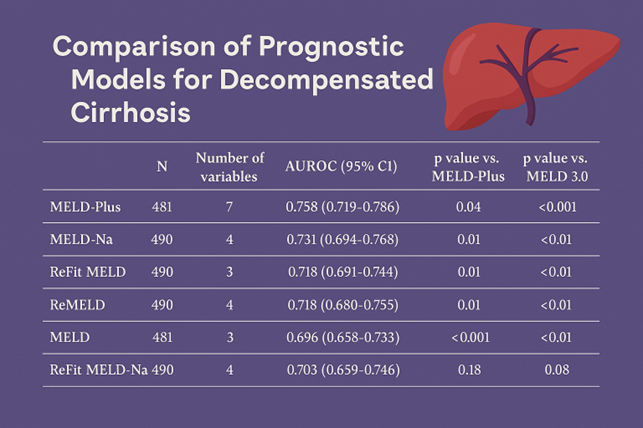 Comparison of Prognostic Models for Decompensated Cirrhosis

|  | N | Number of variables | AUROC (95% C1) | p value vs. MELD-Plus | p value vs. MELD 3.0 |
|---|---|---|---|---|---|
| MELD-Plus | 481 | 7 | 0.758 (0.719-0.786) | 0.04 | <0.001 |
| MELD-Na | 490 | 4 | 0.731 (0.694-0.768) | 0.01 | <0.01 |
| ReFit MELD | 490 | 3 | 0.718 (0.691-0.744) | 0.01 | <0.01 |
| ReMELD | 490 | 4 | 0.718 (0.680-0.755) | 0.01 | <0.01 |
| MELD | 481 | 3 | 0.696 (0.658-0.733) | <0.001 | <0.01 |
| ReFit MELD-Na | 490 | 4 | 0.703 (0.659-0.746) | 0.18 | 0.08 |